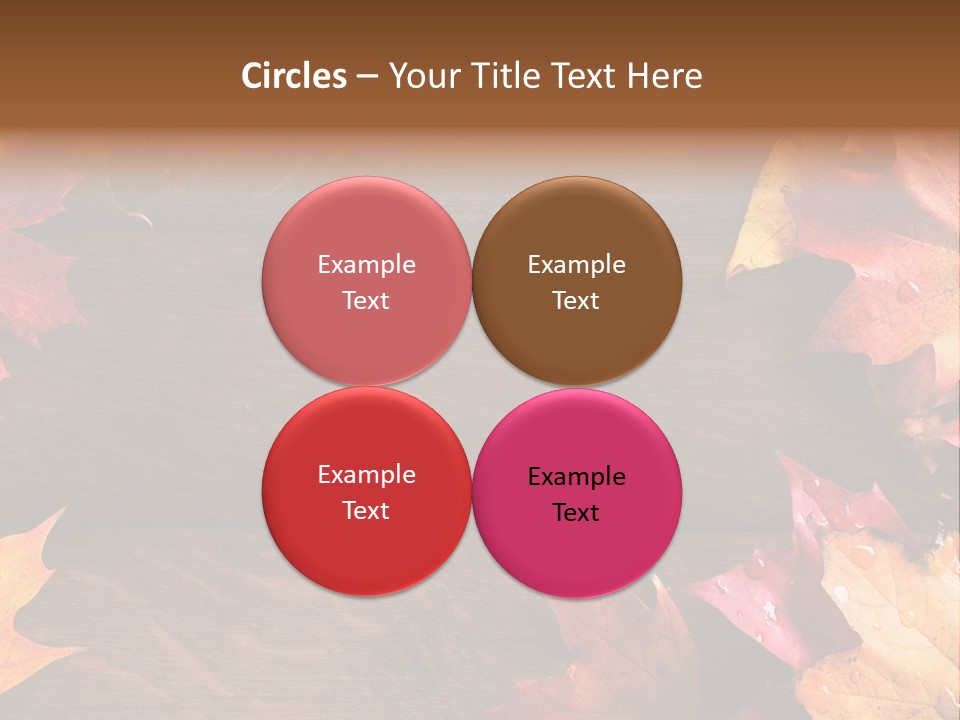 Circles – Your Title Text Here

Example Text

Example Text

Example Text

Example Text